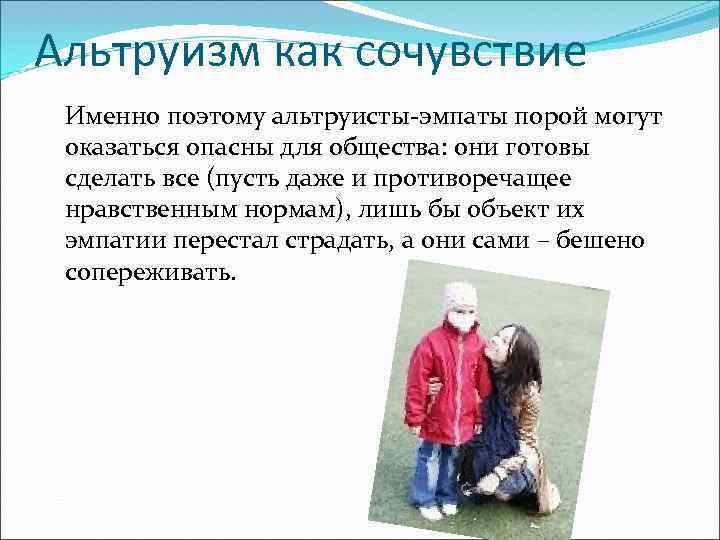 Альтруизм как сочувствие

Именно поэтому альтруисты-эмпаты порой могут оказаться опасны для общества: они готовы сделать все (пусть даже и противоречащее нравственным нормам), лишь бы объект их эмпатии перестал страдать, а они сами – бешено сопереживать.